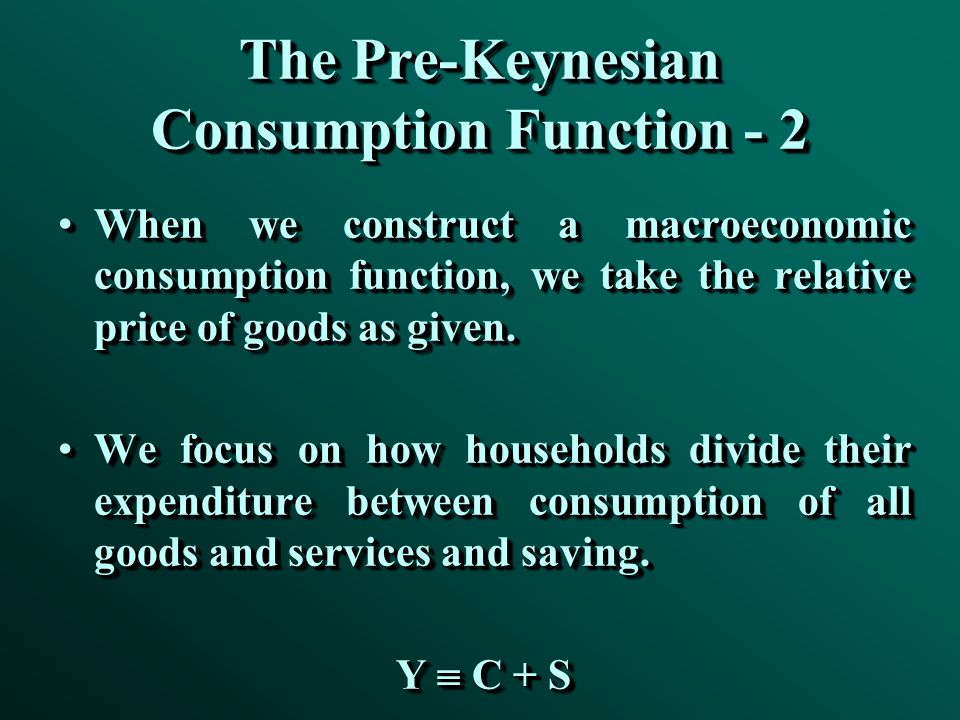 The Pre-Keynesian Consumption Function - 2

• When we construct a macroeconomic consumption function, we take the relative price of goods as given.

• We focus on how households divide their expenditure between consumption of all goods and services and saving.

$Y \equiv C + S$